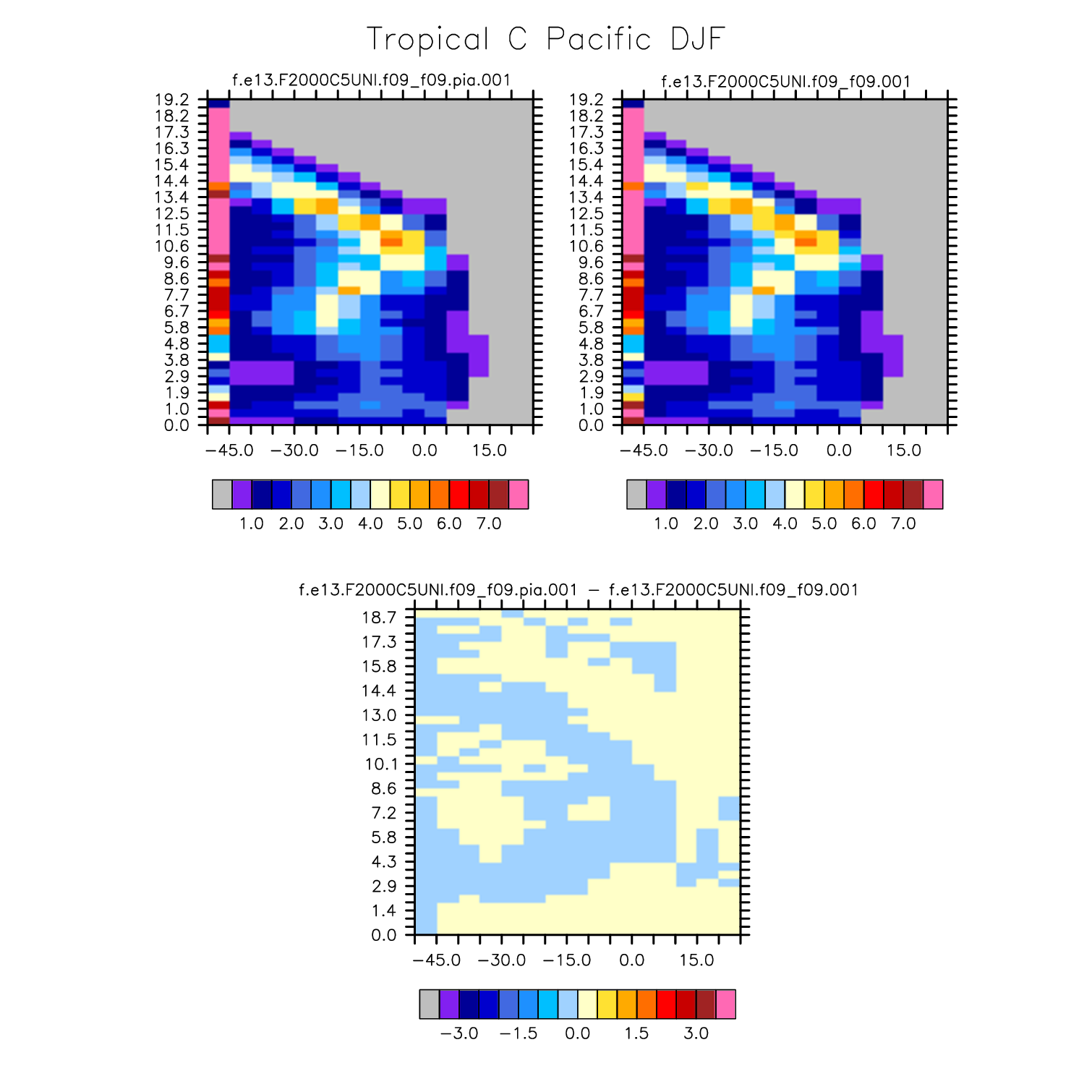 Tropical C Pacific DJF

f.e13.F2000C5UNI.f09_f09.pia.001

19.2
18.2
17.3
16.3
15.4
14.4
13.4
12.5
11.5
10.6
9.6
8.6
7.7
6.7
5.8
4.8
3.8
2.9
1.9
1.0
0.0

−45.0 −30.0 −15.0 0.0 15.0

1.0 2.0 3.0 4.0 5.0 6.0 7.0

f.e13.F2000C5UNI.f09_f09.001

19.2
18.2
17.3
16.3
15.4
14.4
13.4
12.5
11.5
10.6
9.6
8.6
7.7
6.7
5.8
4.8
3.8
2.9
1.9
1.0
0.0

−45.0 −30.0 −15.0 0.0 15.0

1.0 2.0 3.0 4.0 5.0 6.0 7.0

f.e13.F2000C5UNI.f09_f09.pia.001 − f.e13.F2000C5UNI.f09_f09.001

18.7
17.3
15.8
14.4
13.0
11.5
10.1
8.6
7.2
5.8
4.3
2.9
1.4
0.0

−45.0 −30.0 −15.0 0.0 15.0

−3.0 −1.5 0.0 1.5 3.0